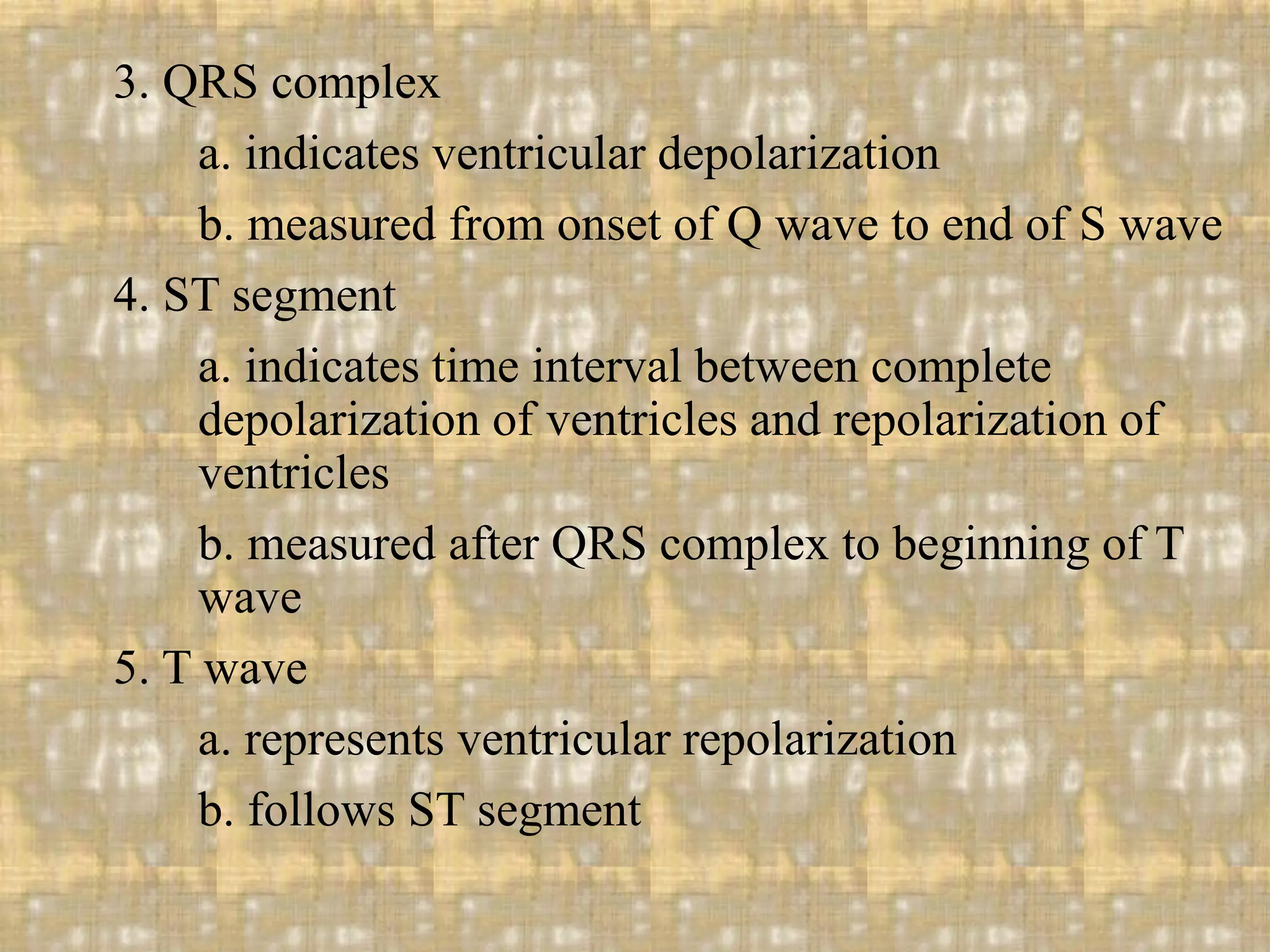 3. QRS complex

a. indicates ventricular depolarization

b. measured from onset of Q wave to end of S wave

4. ST segment

a. indicates time interval between complete depolarization of ventricles and repolarization of ventricles

b. measured after QRS complex to beginning of T wave

5. T wave

a. represents ventricular repolarization

b. follows ST segment